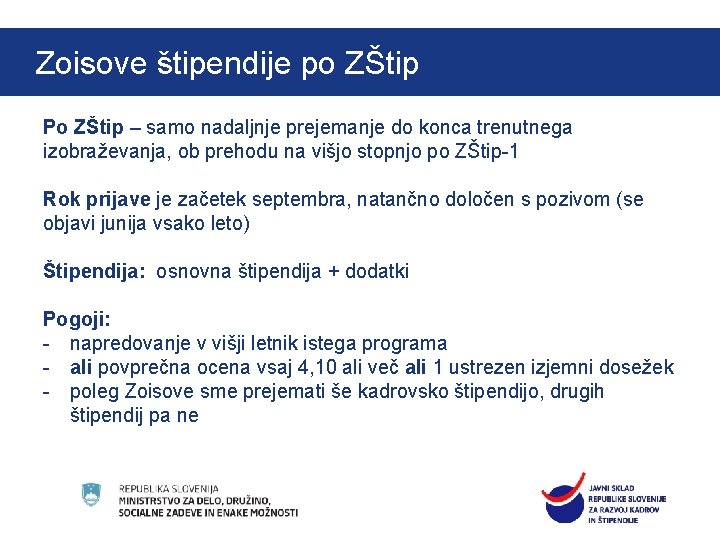 Zoisove štipendije po ZŠtip

Po ZŠtip – samo nadaljnje prejemanje do konca trenutnega izobraževanja, ob prehodu na višjo stopnjo po ZŠtip-1

Rok prijave je začetek septembra, natančno določen s pozivom (se objavi junija vsako leto)

Štipendija: osnovna štipendija + dodatki

Pogoji:
- napredovanje v višji letnik istega programa
- ali povprečna ocena vsaj 4,10 ali več ali 1 ustrezen izjemni dosežek
- poleg Zoisove sme prejemati še kadrovsko štipendijo, drugih štipendij pa ne

REPUBLIKA SLOVENIJA
MINISTRSTVO ZA DELO, DRUŽINO, SOCIALNE ZADEVE IN ENAKE MOŽNOSTI

JAVNI SKLAD REPUBLIKE SLOVENIJE ZA RAZVOJ KADROV IN ŠTIPENDIJE